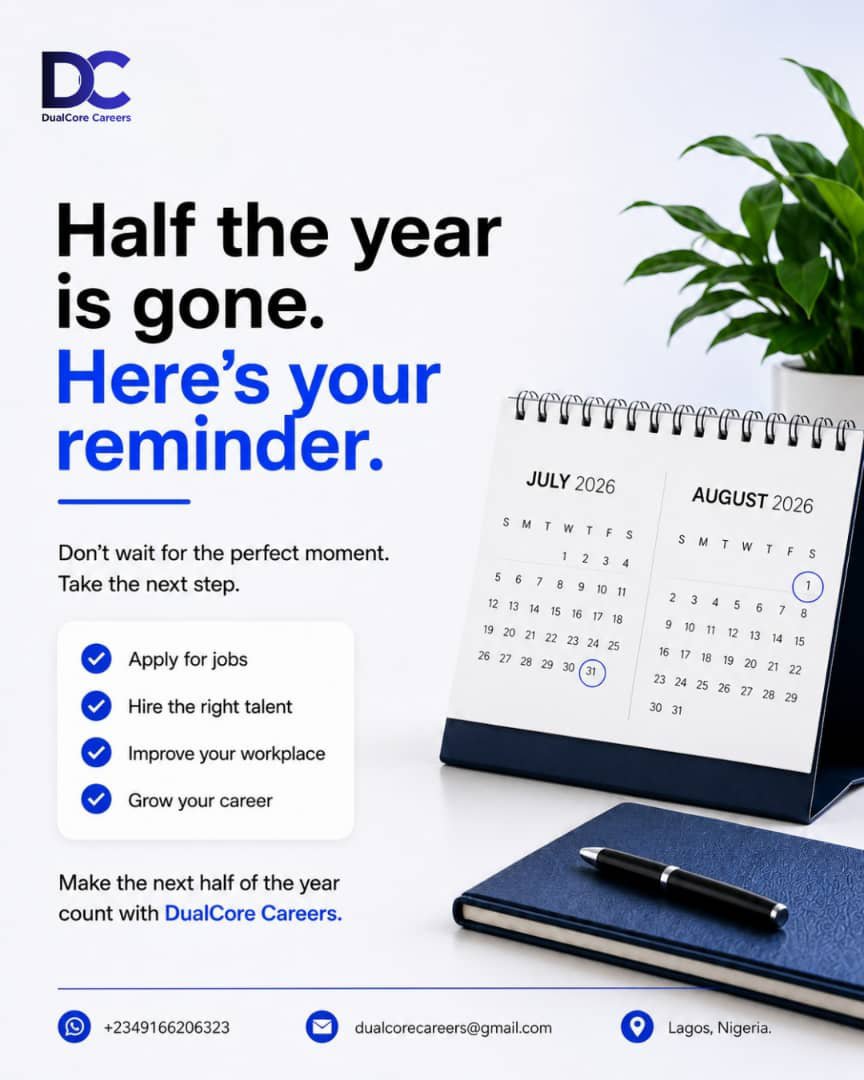 DC
DualCore Careers

Half the year is gone.
Here's your reminder.

Don't wait for the perfect moment.
Take the next step.

Apply for jobs
Hire the right talent
Improve your workplace
Grow your career

Make the next half of the year count with DualCore Careers.

JULY 2026

| S | M | T | W | T | F | S |
|---|---|---|---|---|---|---|
| | | | 1 | 2 | 3 | 4 |
| 5 | 6 | 7 | 8 | 9 | 10 | 11 |
| 12 | 13 | 14 | 15 | 16 | 17 | 18 |
| 19 | 20 | 21 | 22 | 23 | 24 | 25 |
| 26 | 27 | 28 | 29 | 30 | 31 | |

AUGUST 2026

| S | M | T | W | T | F | S |
|---|---|---|---|---|---|---|
| | | | | | | 1 |
| 2 | 3 | 4 | 5 | 6 | 7 | 8 |
| 9 | 10 | 11 | 12 | 13 | 14 | 15 |
| 16 | 17 | 18 | 19 | 20 | 21 | 22 |
| 23 | 24 | 25 | 26 | 27 | 28 | 29 |
| 30 | 31 | | | | | |

+2349166206323
dualcorecareers@gmail.com
Lagos, Nigeria.